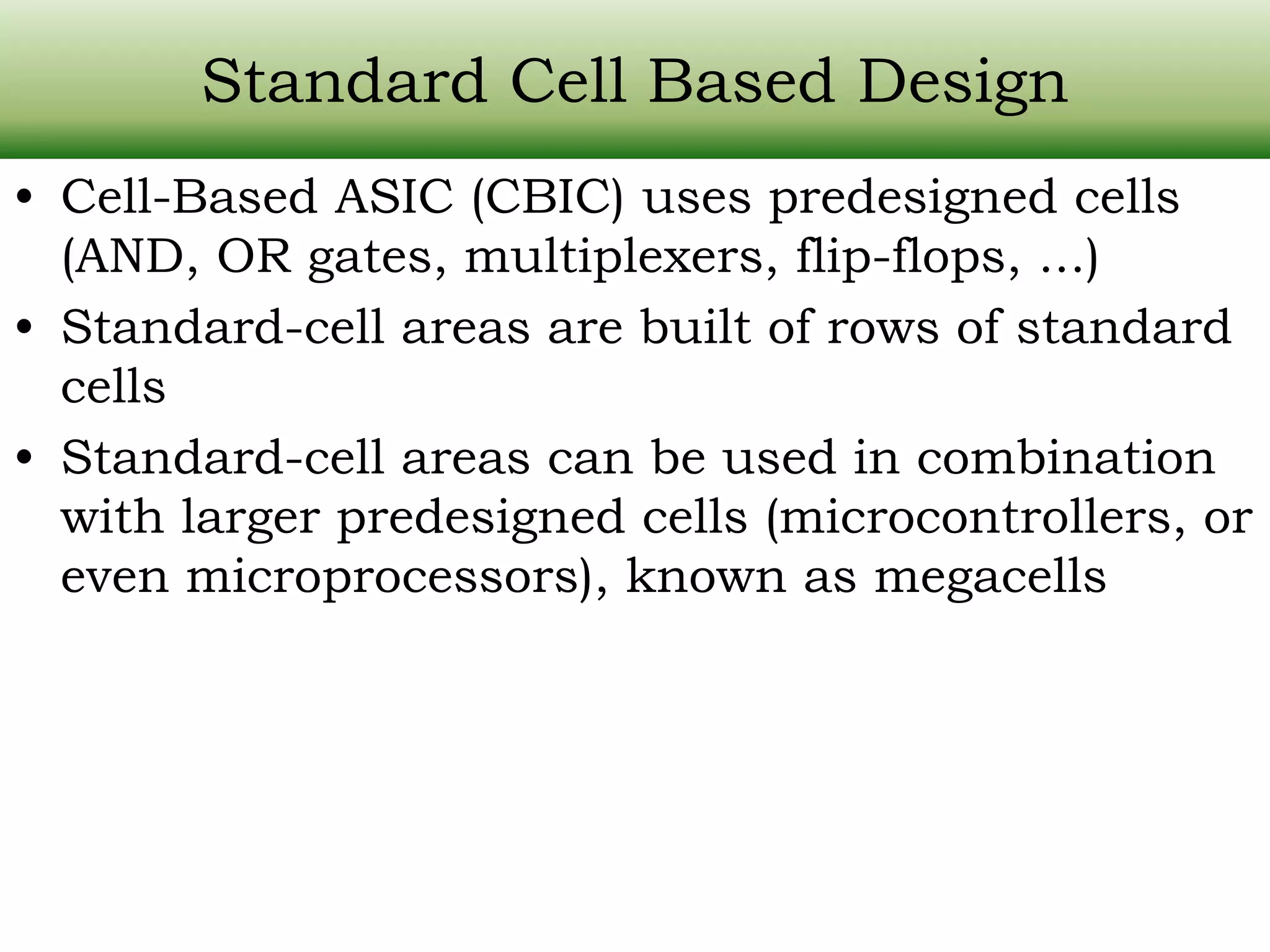 Standard Cell Based Design

• Cell-Based ASIC (CBIC) uses predesigned cells (AND, OR gates, multiplexers, flip-flops, ...)

• Standard-cell areas are built of rows of standard cells

• Standard-cell areas can be used in combination with larger predesigned cells (microcontrollers, or even microprocessors), known as megacells